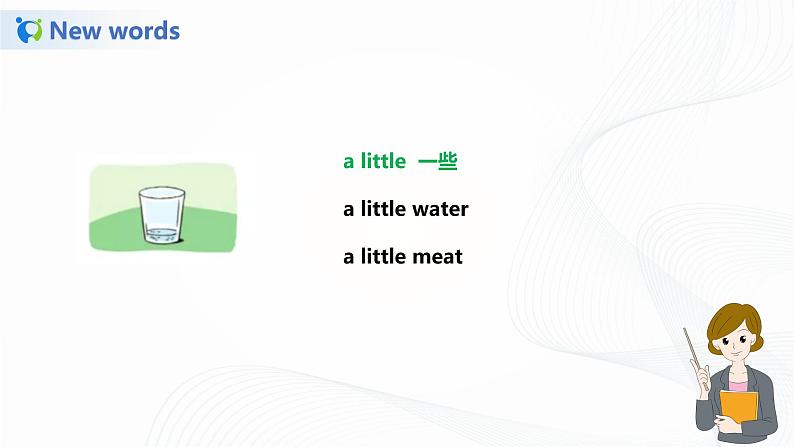 New words

a little 一些

a little water

a little meat